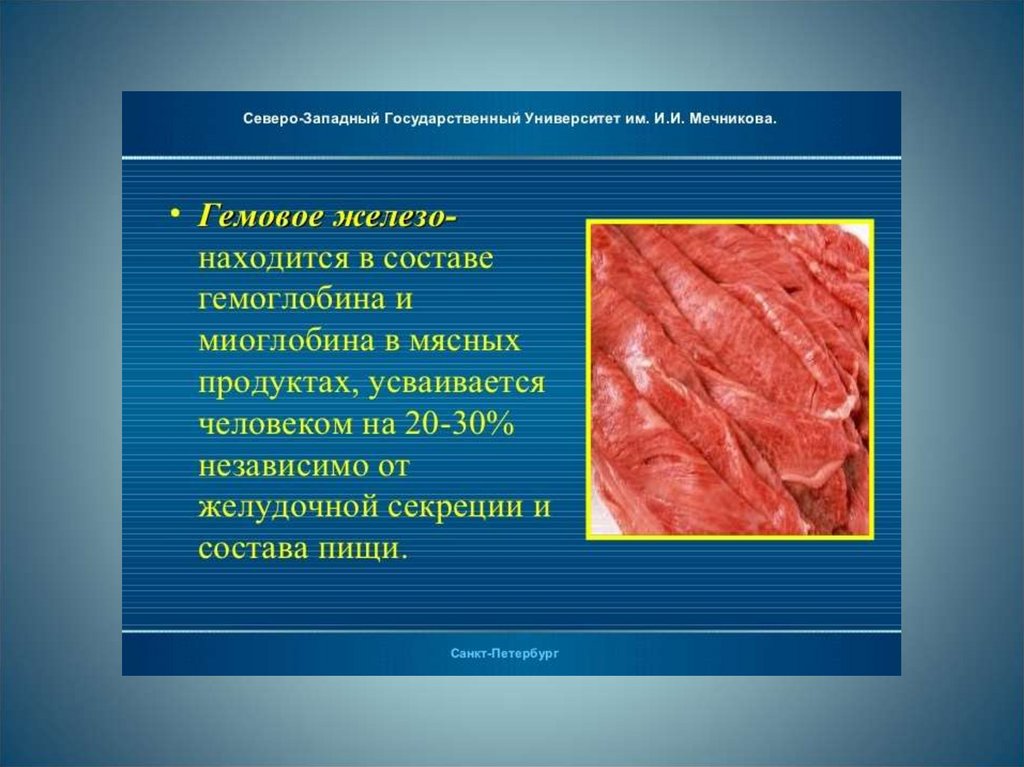 Северо-Западный Государственный Университет им. И.И. Мечникова.

• Гемовое железо- находится в составе гемоглобина и миоглобина в мясных продуктах, усваивается человеком на 20-30% независимо от желудочной секреции и состава пищи.

Санкт-Петербург